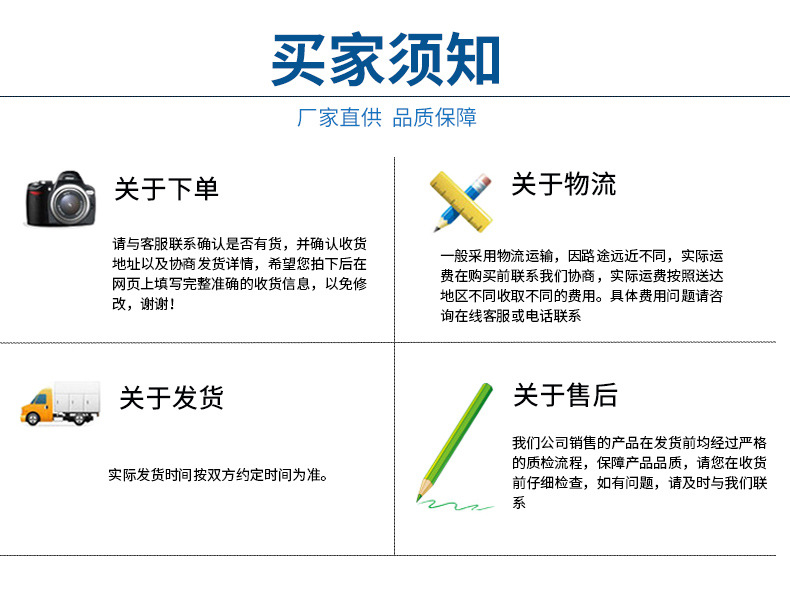 买家须知

厂家直供 品质保障

关于下单

请与客服联系确认是否有货，并确认收货地址以及协商发货详情，希望您拍下后在网页上填写完整准确的收货信息，以免修改，谢谢！

关于物流

一般采用物流运输，因路途远近不同，实际运费在购买前联系我们协商，实际运费按照送达地区不同收取不同的费用。具体费用问题请咨询在线客服或电话联系

关于发货

实际发货时间按双方约定时间为准。

关于售后

我们公司销售的产品在发货前均经过严格的质检流程，保障产品品质，请您在收货前仔细检查，如有问题，请及时与我们联系